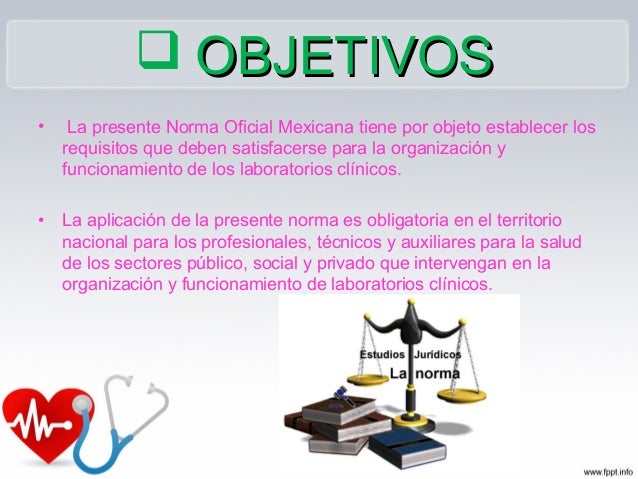 ❑ OBJETIVOS

• La presente Norma Oficial Mexicana tiene por objeto establecer los requisitos que deben satisfacerse para la organización y funcionamiento de los laboratorios clínicos.

• La aplicación de la presente norma es obligatoria en el territorio nacional para los profesionales, técnicos y auxiliares para la salud de los sectores público, social y privado que intervengan en la organización y funcionamiento de laboratorios clínicos.

Estudios Jurídicos
La norma

www.fppt.info